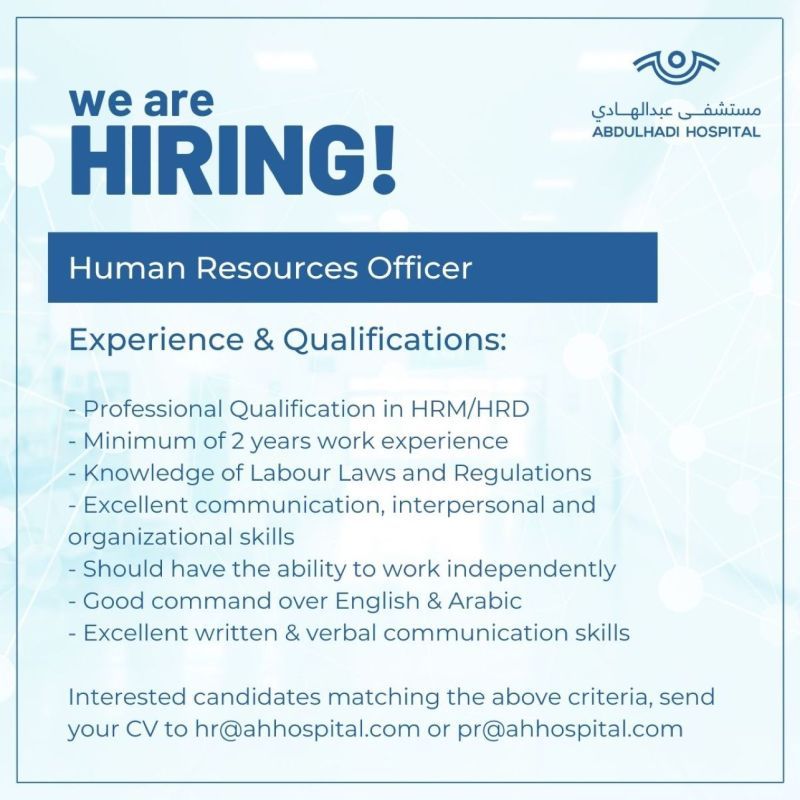 we are
HIRING!

مستشفى عبدالهادي
ABDULHADI HOSPITAL

Human Resources Officer

Experience & Qualifications:

- Professional Qualification in HRM/HRD
- Minimum of 2 years work experience
- Knowledge of Labour Laws and Regulations
- Excellent communication, interpersonal and organizational skills
- Should have the ability to work independently
- Good command over English & Arabic
- Excellent written & verbal communication skills

Interested candidates matching the above criteria, send your CV to hr@ahhospital.com or pr@ahhospital.com